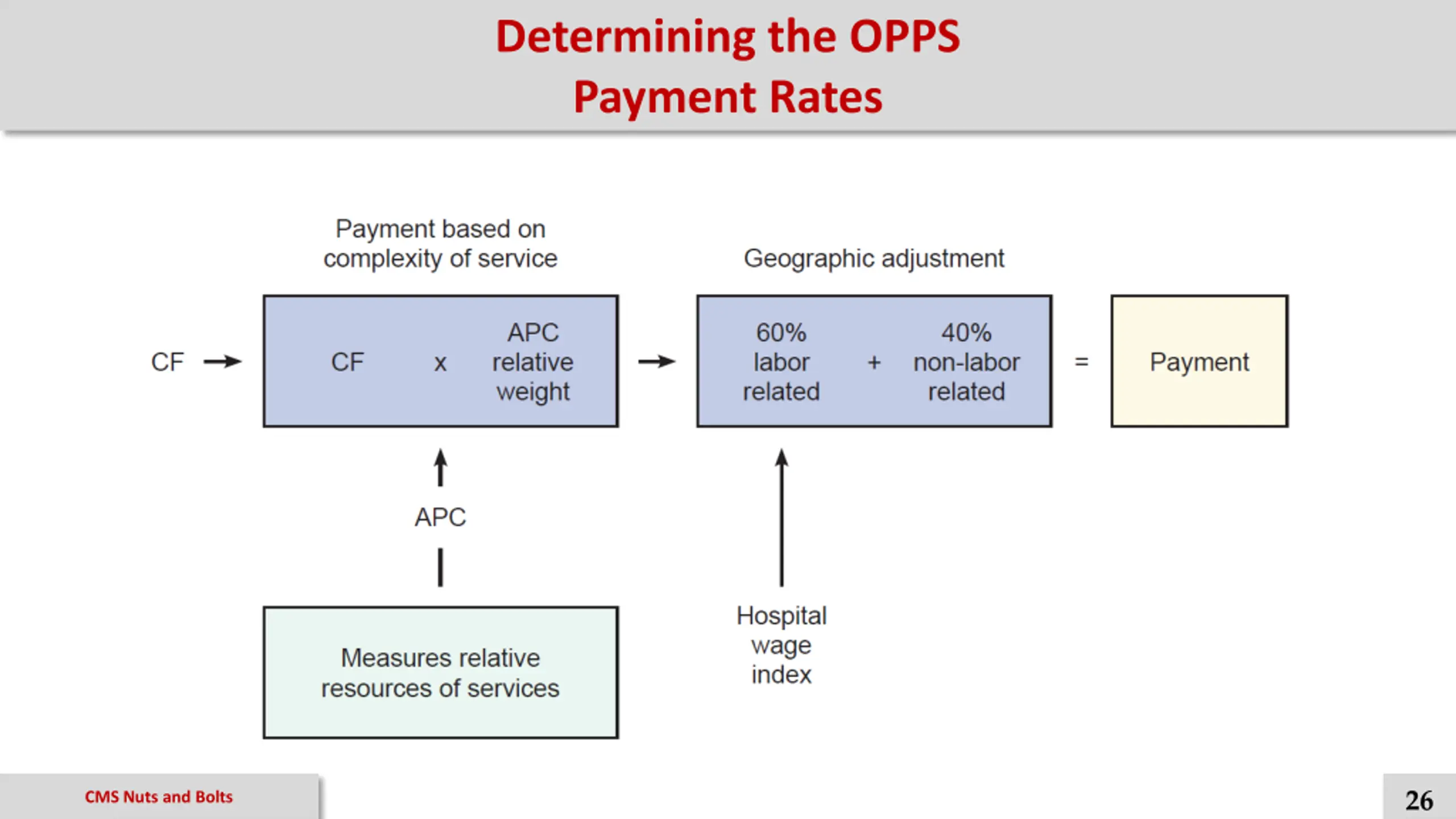 Determining the OPPS Payment Rates

Payment based on complexity of service

Geographic adjustment

CF

CF x APC relative weight

60% labor related + 40% non-labor related

=

Payment

APC

Measures relative resources of services

Hospital wage index

CMS Nuts and Bolts

26